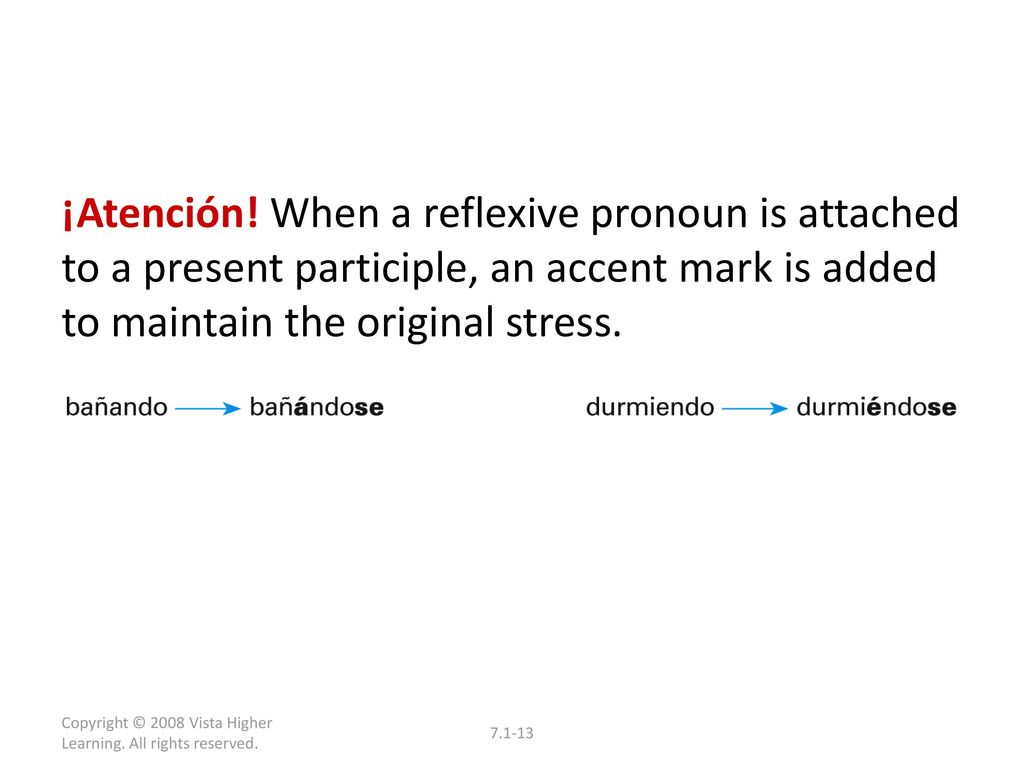 ¡Atención! When a reflexive pronoun is attached to a present participle, an accent mark is added to maintain the original stress.

bañando → bañándose

durmiendo → durmiéndose

Copyright © 2008 Vista Higher Learning. All rights reserved.

7.1-13